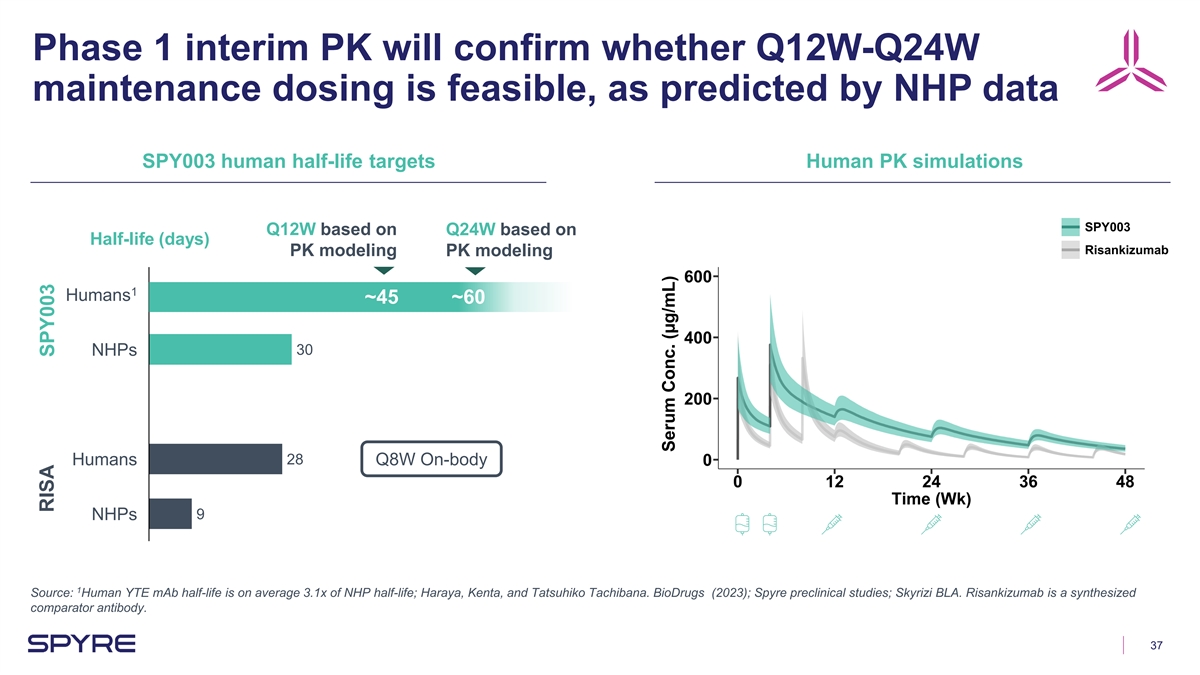 Phase 1 interim PK will confirm whether Q12W-Q24W maintenance dosing is feasible, as predicted by NHP data

SPY003 human half-life targets

Half-life (days)

Q12W based on PK modeling

Q24W based on PK modeling

SPY003

Humans$^1$ ~45 ~60

NHPs 30

RISA

Humans 28

Q8W On-body

NHPs 9

Human PK simulations

SPY003

Risankizumab

Serum Conc. (µg/mL)

600

400

200

0

0 12 24 36 48

Time (Wk)

Source: $^1$Human YTE mAb half-life is on average 3.1x of NHP half-life; Haraya, Kenta, and Tatsuhiko Tachibana. BioDrugs (2023); Spyre preclinical studies; Skyrizi BLA. Risankizumab is a synthesized comparator antibody.

SPYRE

37